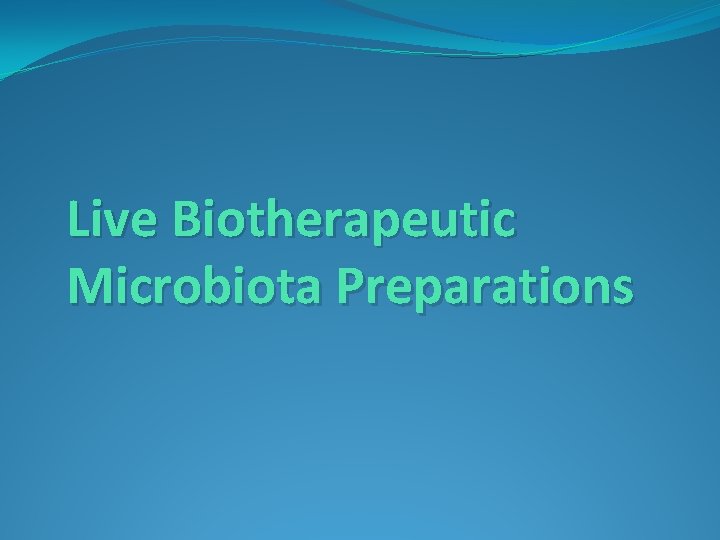 Live Biotherapeutic Microbiota Preparations